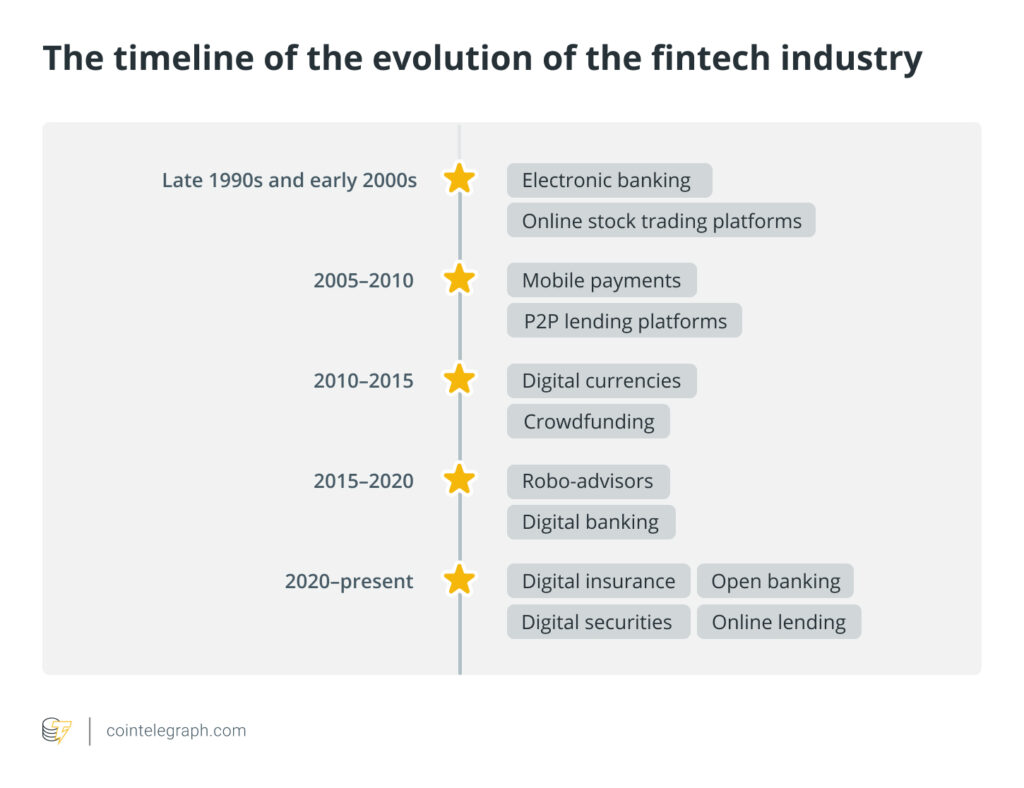 The timeline of the evolution of the fintech industry

Late 1990s and early 2000s
Electronic banking
Online stock trading platforms

2005–2010
Mobile payments
P2P lending platforms

2010–2015
Digital currencies
Crowdfunding

2015–2020
Robo-advisors
Digital banking

2020–present
Digital insurance
Open banking
Digital securities
Online lending

cointelegraph.com